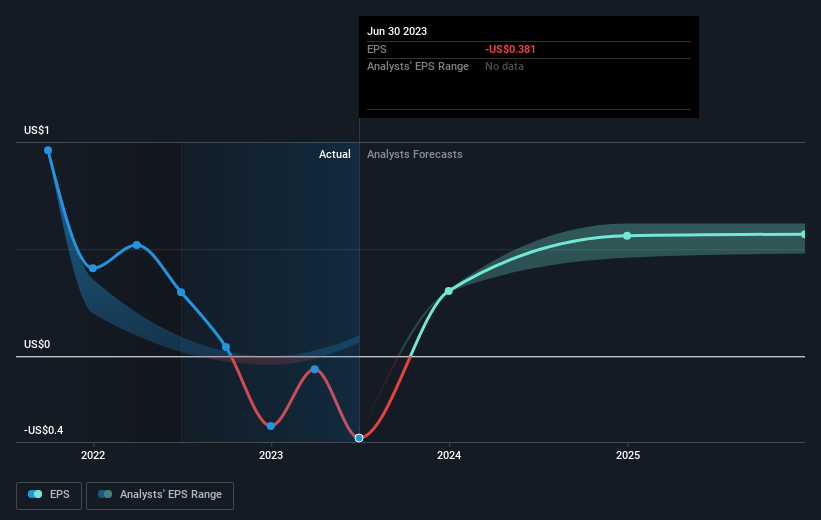 Jun 30 2023

EPS -US$0.381

Analysts' EPS Range No data

US$1

Actual Analysts Forecasts

US$0

-US$0.4

2022 2023 2024 2025

EPS Analysts' EPS Range